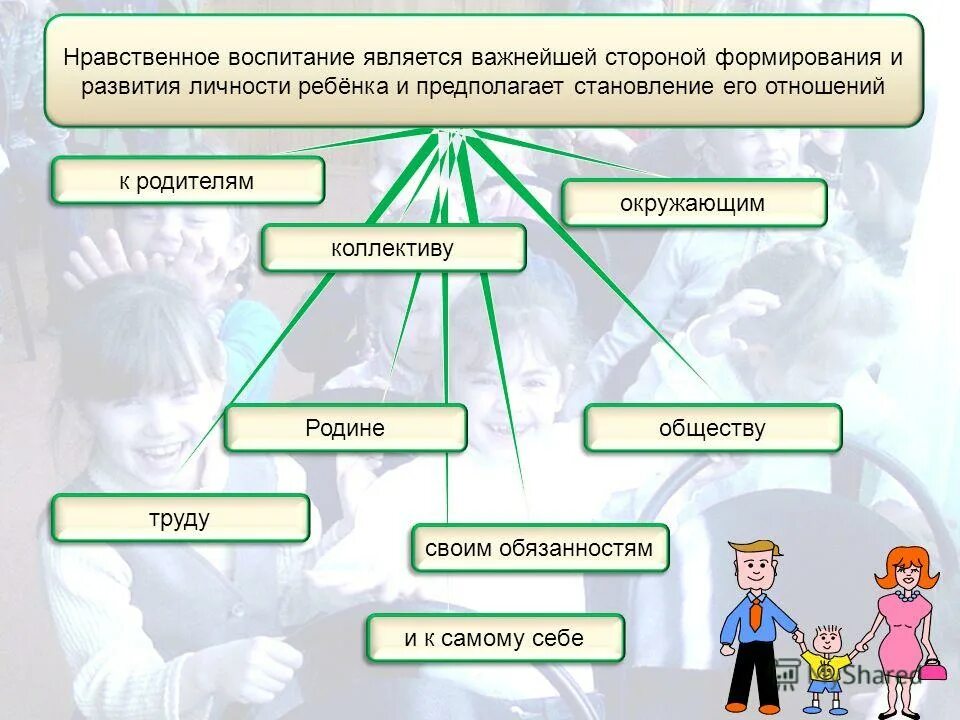 Нравственное воспитание является важнейшей стороной формирования и развития личности ребёнка и предполагает становление его отношений

к родителям

окружающим

коллективу

Родине

обществу

труду

своим обязанностям

и к самому себе

Shared